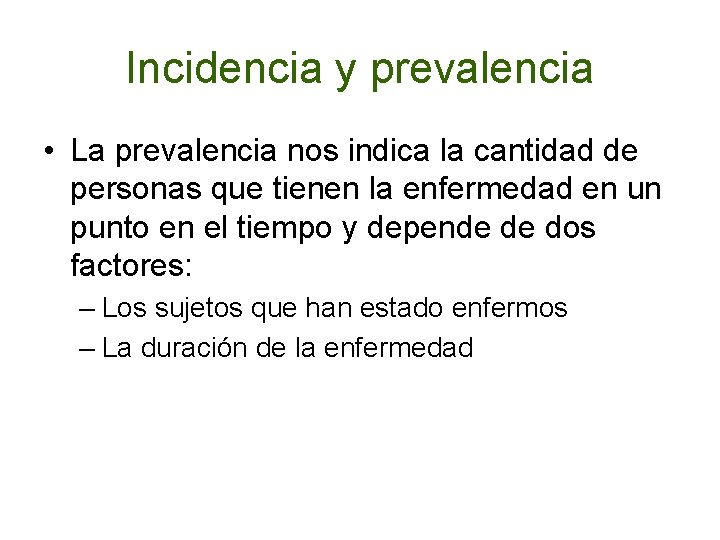 Incidencia y prevalencia

• La prevalencia nos indica la cantidad de personas que tienen la enfermedad en un punto en el tiempo y depende de dos factores:
– Los sujetos que han estado enfermos
– La duración de la enfermedad